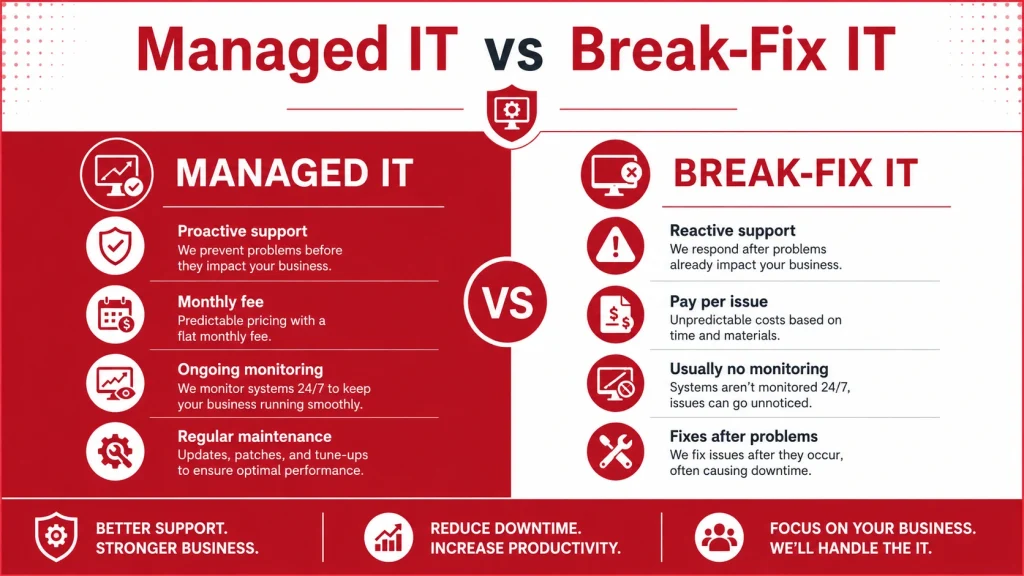 Managed IT vs Break-Fix IT

MANAGED IT

Proactive support
We prevent problems before they impact your business.

Monthly fee
Predictable pricing with a flat monthly fee.

Ongoing monitoring
We monitor systems 24/7 to keep your business running smoothly.

Regular maintenance
Updates, patches, and tune-ups to ensure optimal performance.

VS

BREAK-FIX IT

Reactive support
We respond after problems already impact your business.

Pay per issue
Unpredictable costs based on time and materials.

Usually no monitoring
Systems aren't monitored 24/7, issues can go unnoticed.

Fixes after problems
We fix issues after they occur, often causing downtime.

BETTER SUPPORT. STRONGER BUSINESS.

REDUCE DOWNTIME. INCREASE PRODUCTIVITY.

FOCUS ON YOUR BUSINESS. WE'LL HANDLE THE IT.